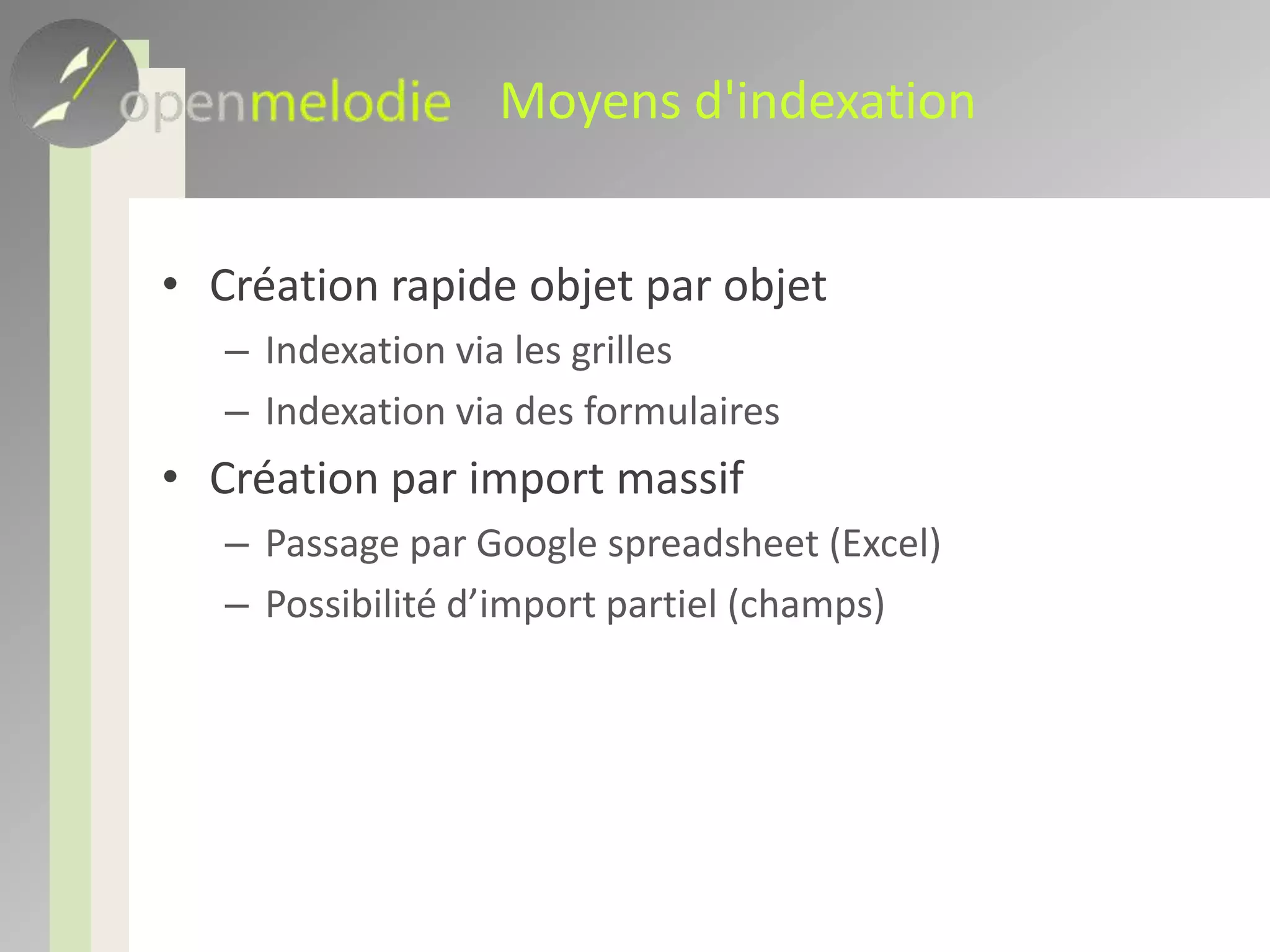 openmelodie Moyens d'indexation

• Création rapide objet par objet
– Indexation via les grilles
– Indexation via des formulaires
• Création par import massif
– Passage par Google spreadsheet (Excel)
– Possibilité d’import partiel (champs)